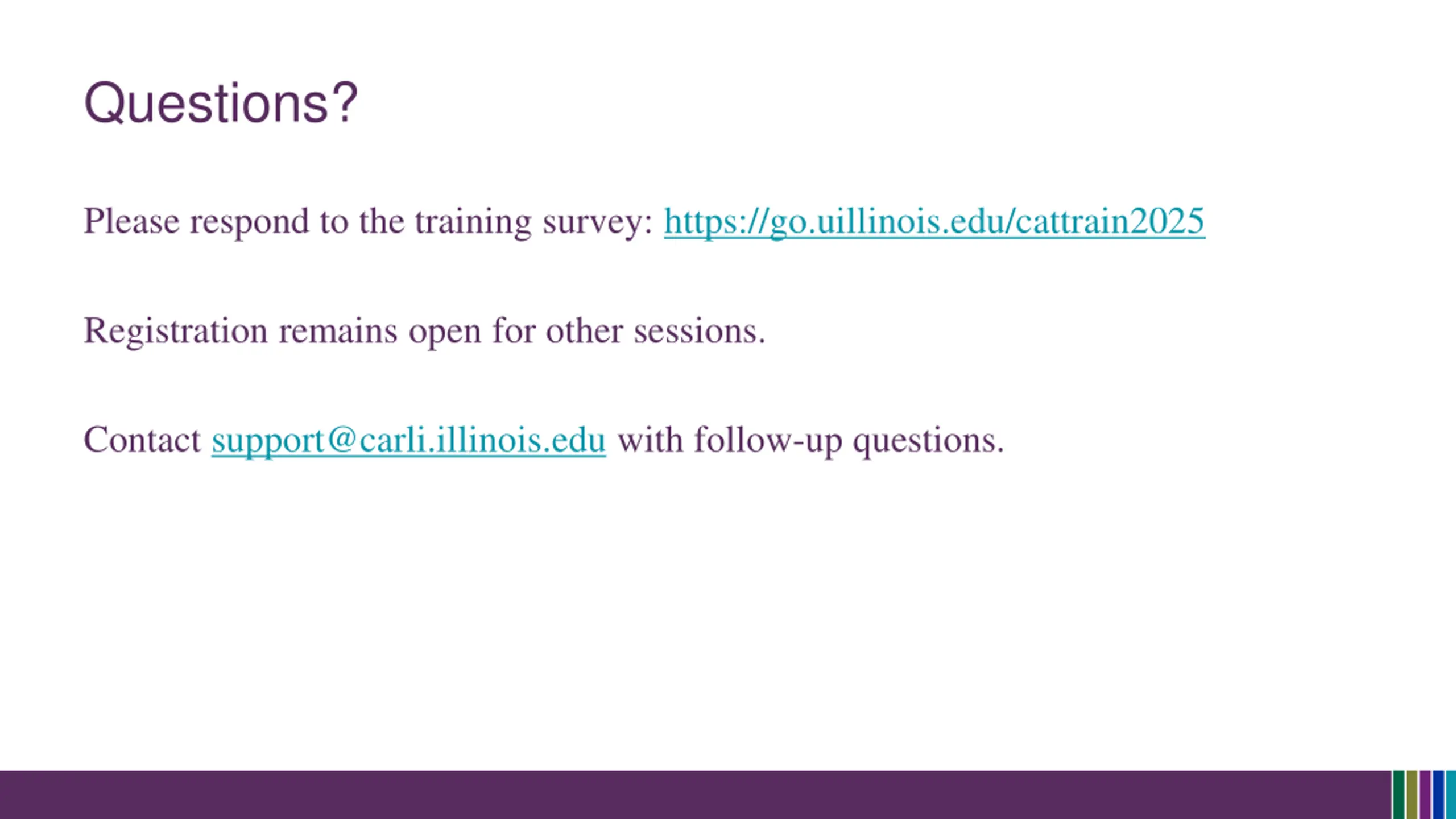 Questions?

Please respond to the training survey: https://go.uillinois.edu/cattrain2025

Registration remains open for other sessions.

Contact support@carli.illinois.edu with follow-up questions.